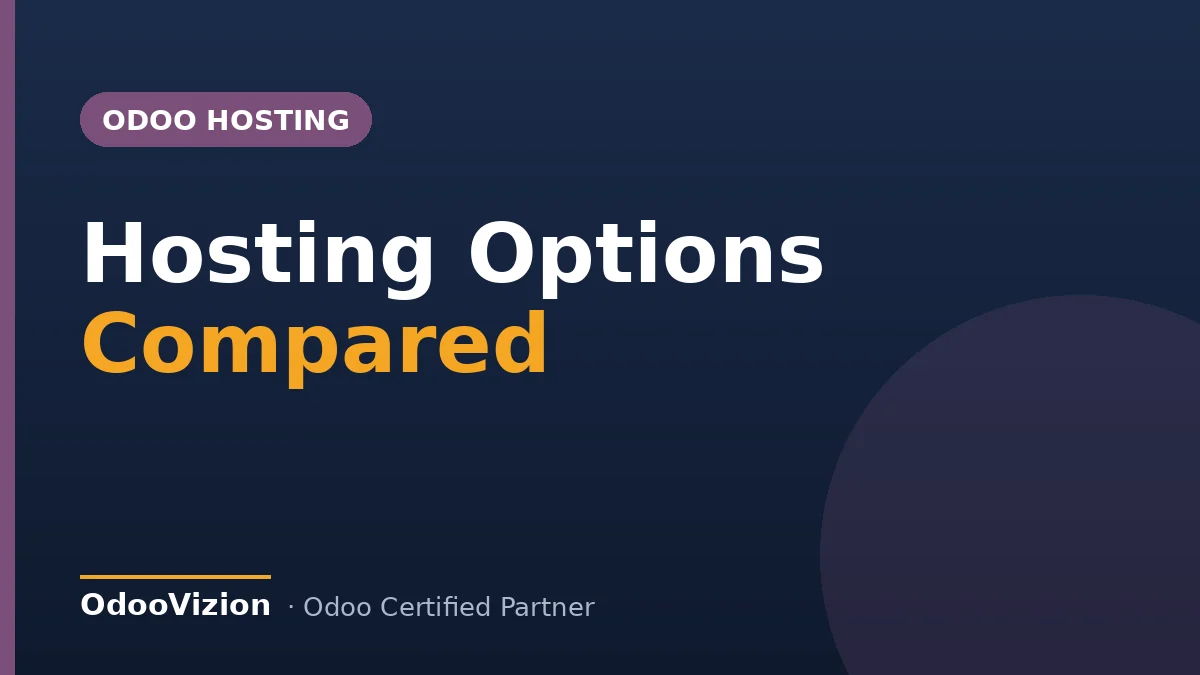 ODOO HOSTING

Hosting Options
Compared

OdooVizion · Odoo Certified Partner